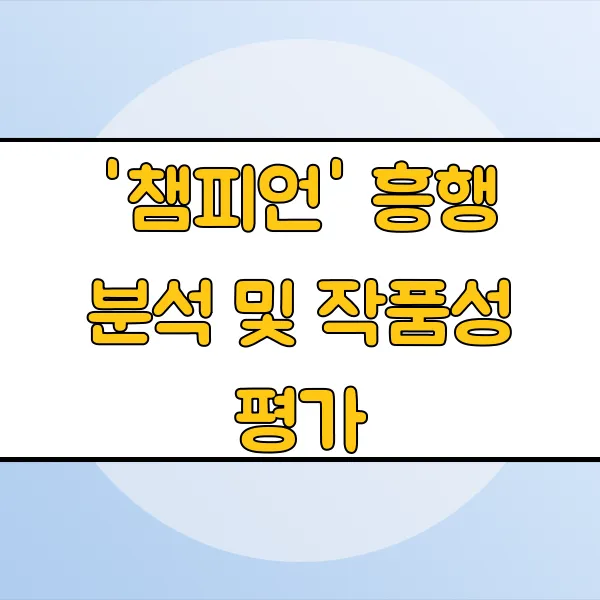 '챔피언' 흥행 분석 및 작품성 평가